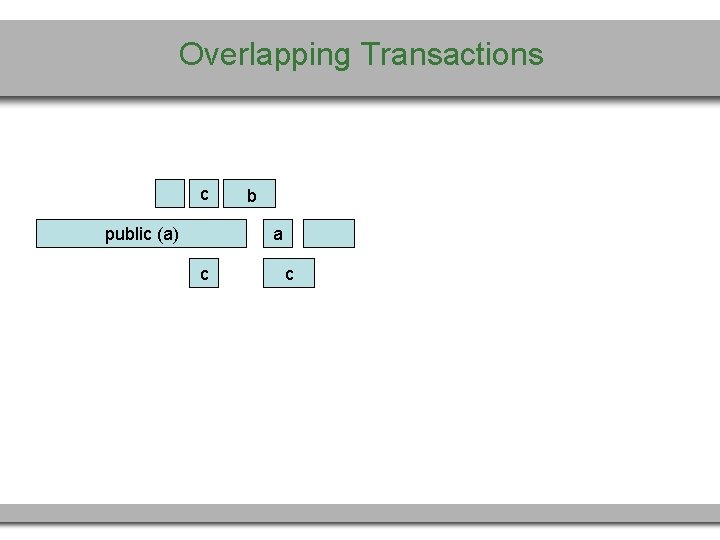 Overlapping Transactions

c b

public (a) a

c c